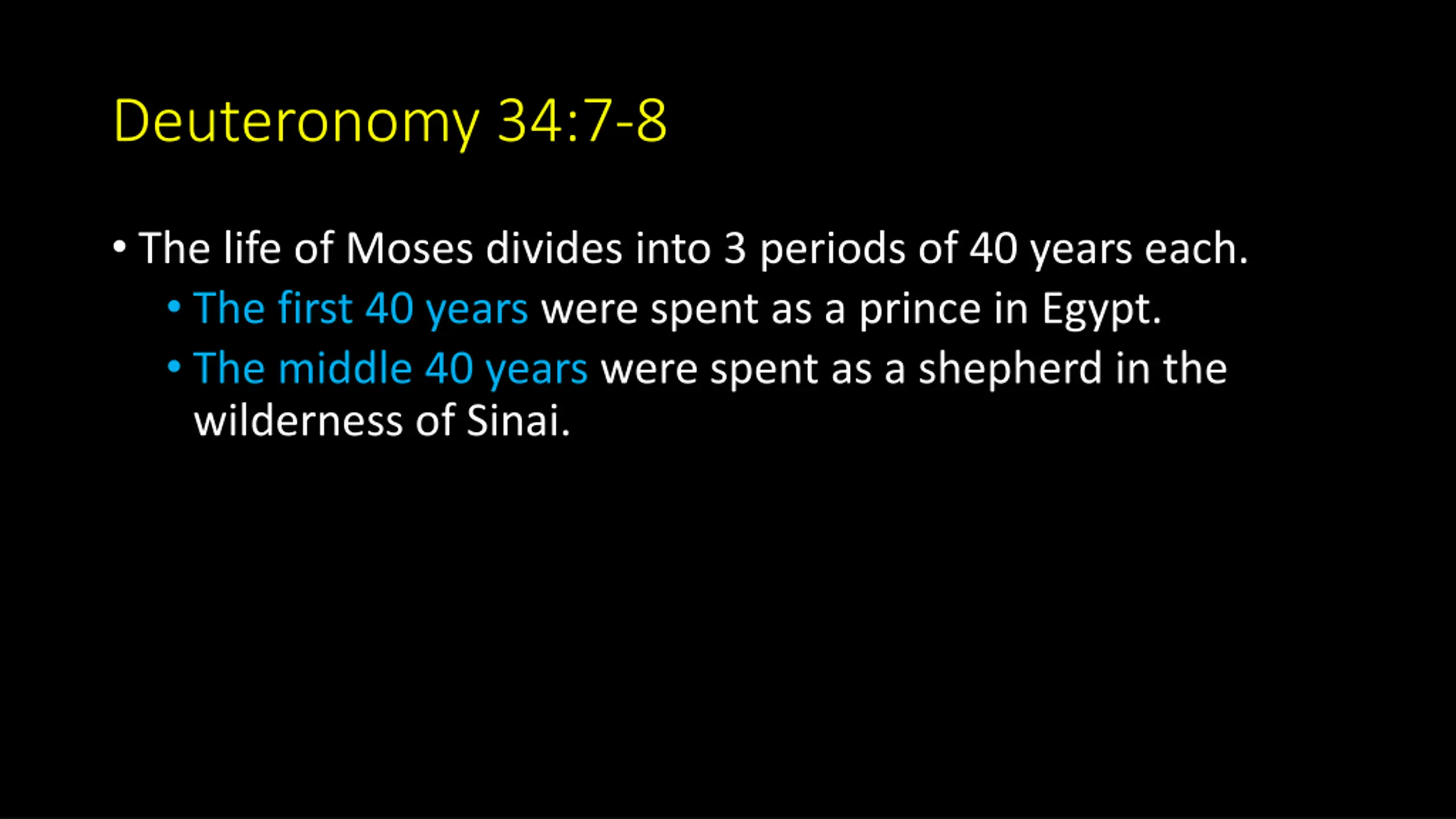 Deuteronomy 34:7-8

• The life of Moses divides into 3 periods of 40 years each.
  • The first 40 years were spent as a prince in Egypt.
  • The middle 40 years were spent as a shepherd in the wilderness of Sinai.